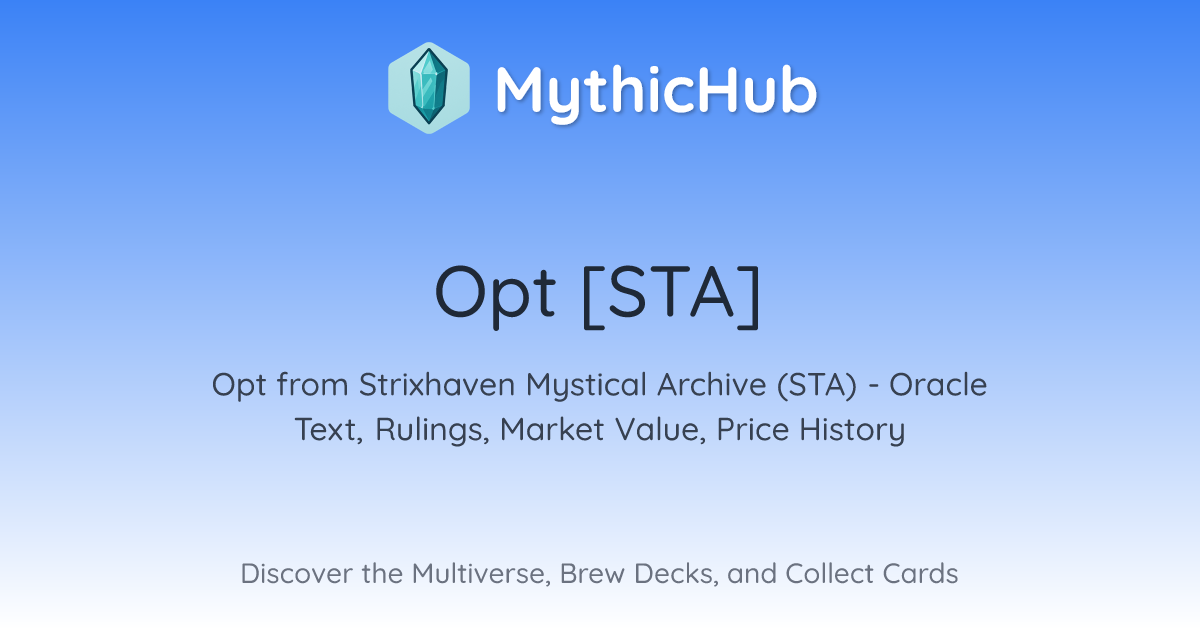 MythicHub

Opt [STA]

Opt from Strixhaven Mystical Archive (STA) - Oracle Text, Rulings, Market Value, Price History

Discover the Multiverse, Brew Decks, and Collect Cards